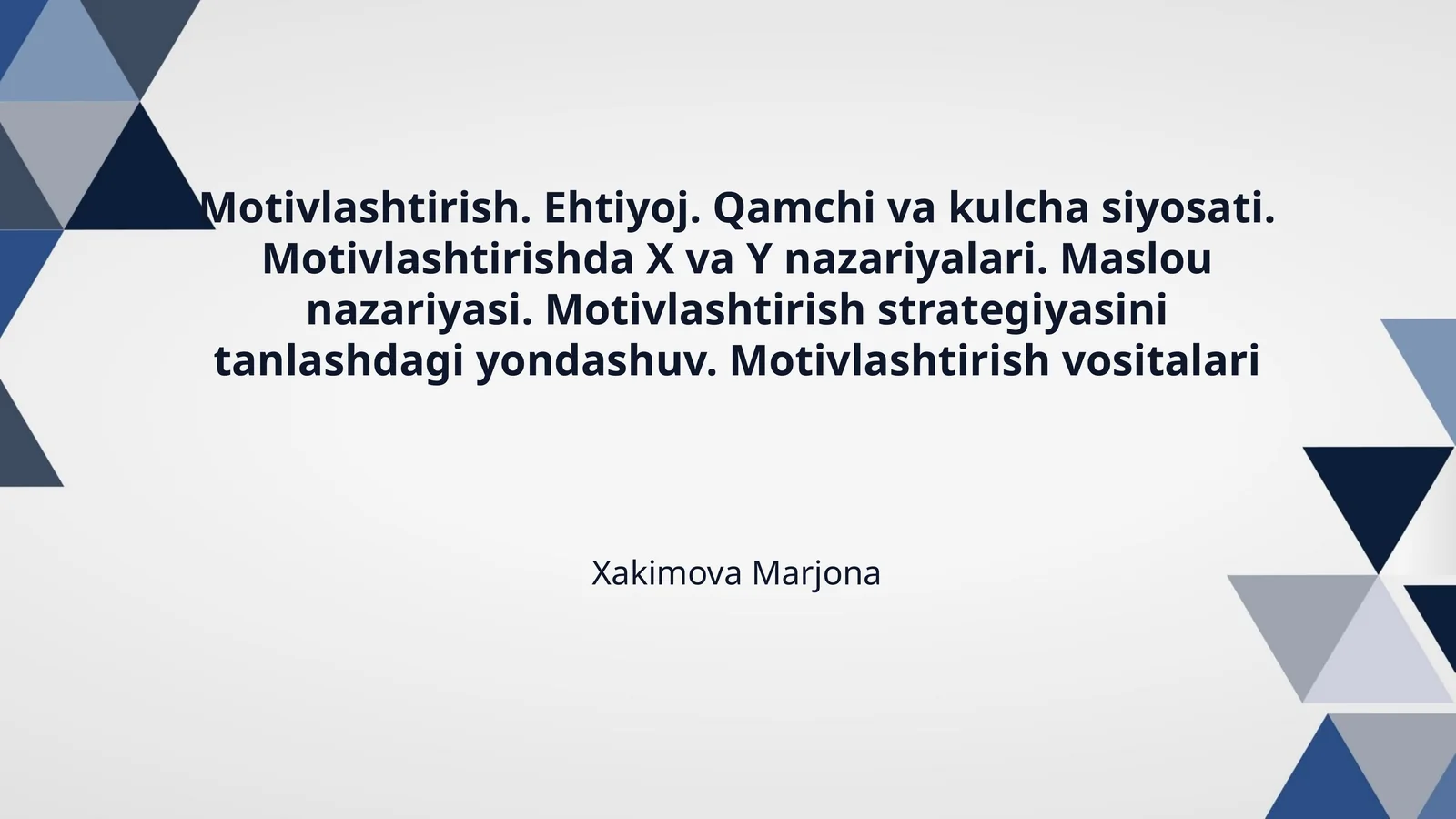 Motivlashtirish. Ehtiyoj. Qamchi va kulcha siyosati. Motivlashtirishda X va Y nazariyalari. Maslou nazariyasi. Motivlashtirish strategiyasini tanlashdagi yondashuv. Motivlashtirish vositalari

Xakimova Marjona